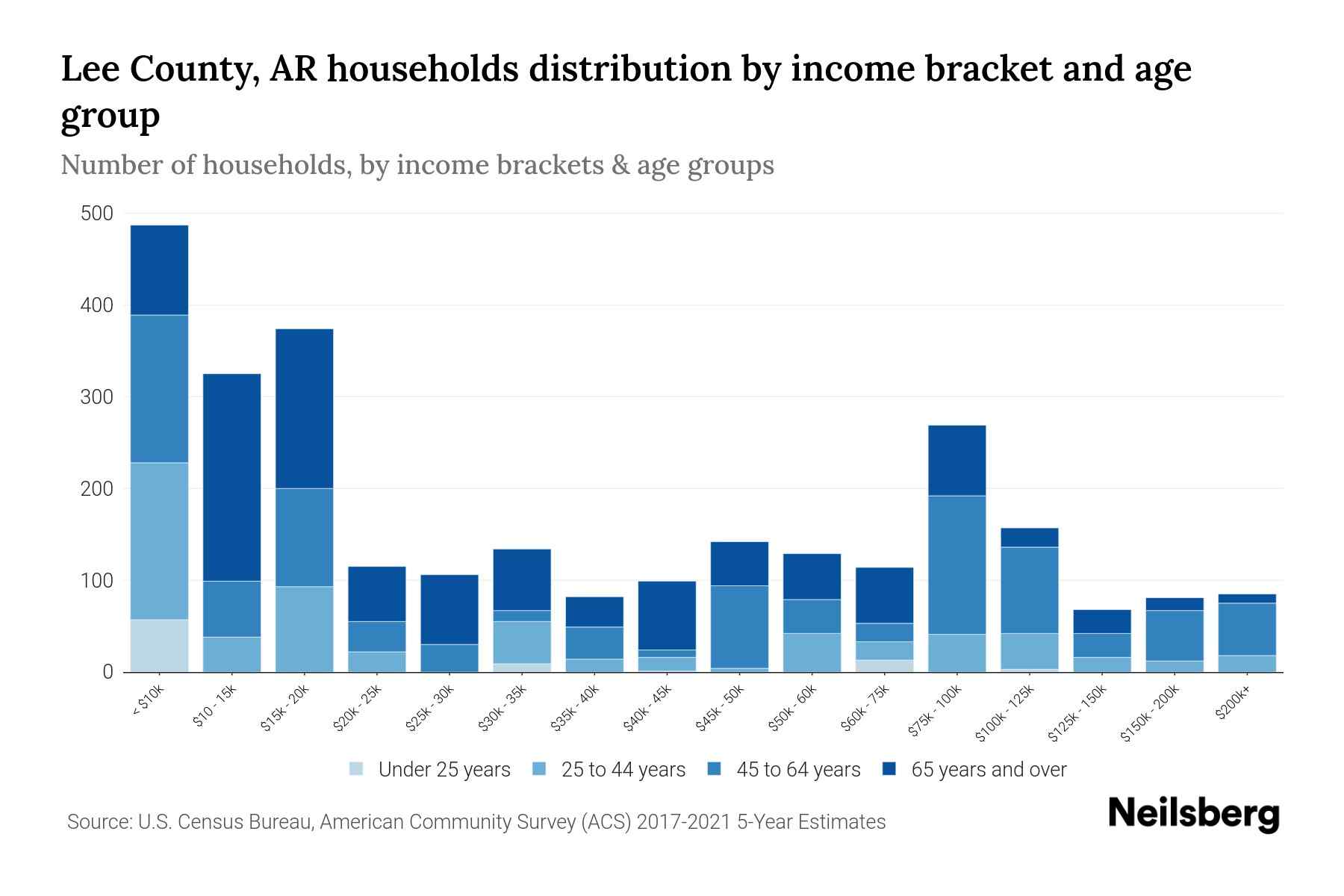 Lee County, AR households distribution by income bracket and age group

Number of households, by income brackets & age groups

500
400
300
200
100
0

< $10k
$10 - 15k
$15k - 20k
$20k - 25k
$25k - 30k
$30k - 35k
$35k - 40k
$40k - 45k
$45k - 50k
$50k - 60k
$60k - 75k
$75k - 100k
$100k - 125k
$125k - 150k
$150k - 200k
$200k+

Under 25 years
25 to 44 years
45 to 64 years
65 years and over

Source: U.S. Census Bureau, American Community Survey (ACS) 2017-2021 5-Year Estimates

Neilsberg